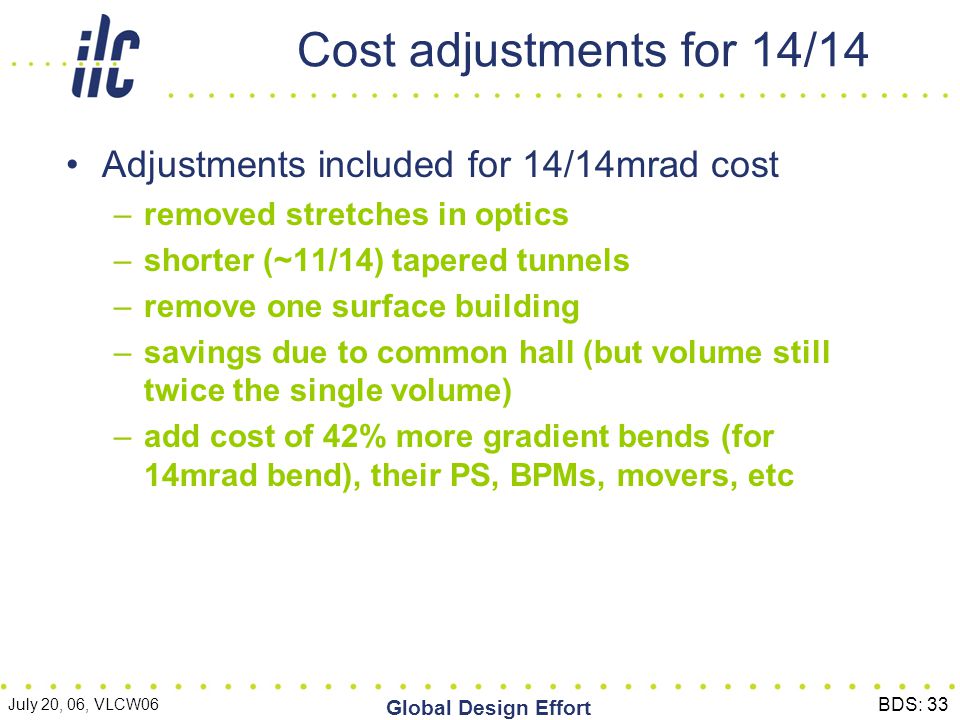 ilc

Cost adjustments for 14/14

• Adjustments included for 14/14mrad cost
– removed stretches in optics
– shorter (~11/14) tapered tunnels
– remove one surface building
– savings due to common hall (but volume still twice the single volume)
– add cost of 42% more gradient bends (for 14mrad bend), their PS, BPMs, movers, etc

July 20, 06, VLCW06

Global Design Effort

BDS: 33